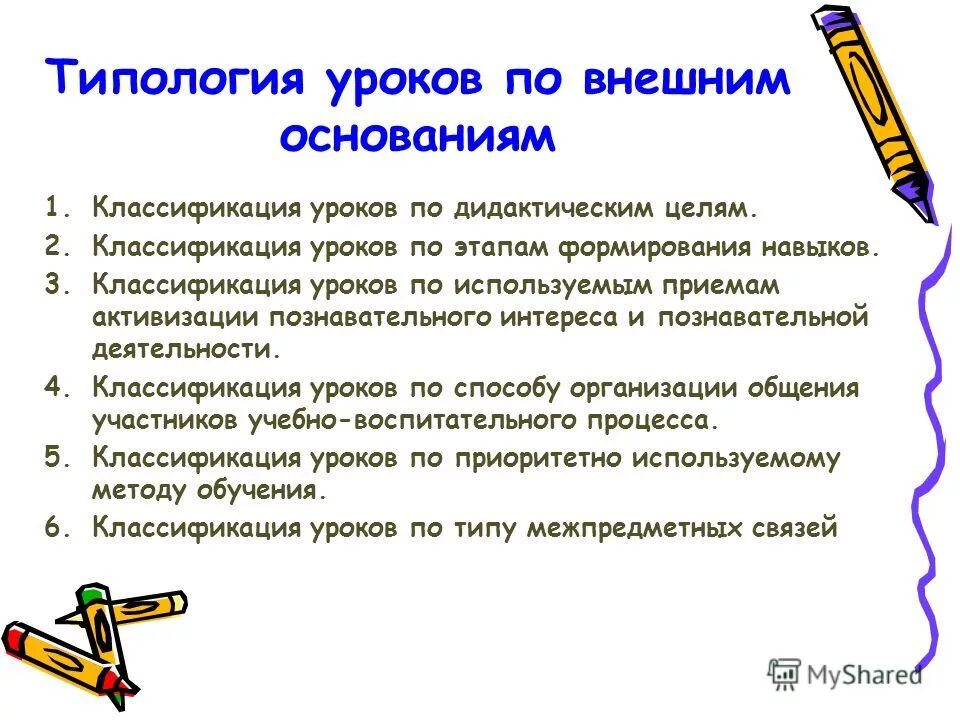 Типология уроков по внешним основаниям

1. Классификация уроков по дидактическим целям.
2. Классификация уроков по этапам формирования навыков.
3. Классификация уроков по используемым приемам активизации познавательного интереса и познавательной деятельности.
4. Классификация уроков по способу организации общения участников учебно-воспитательного процесса.
5. Классификация уроков по приоритетно используемому методу обучения.
6. Классификация уроков по типу межпредметных связей

MyShared